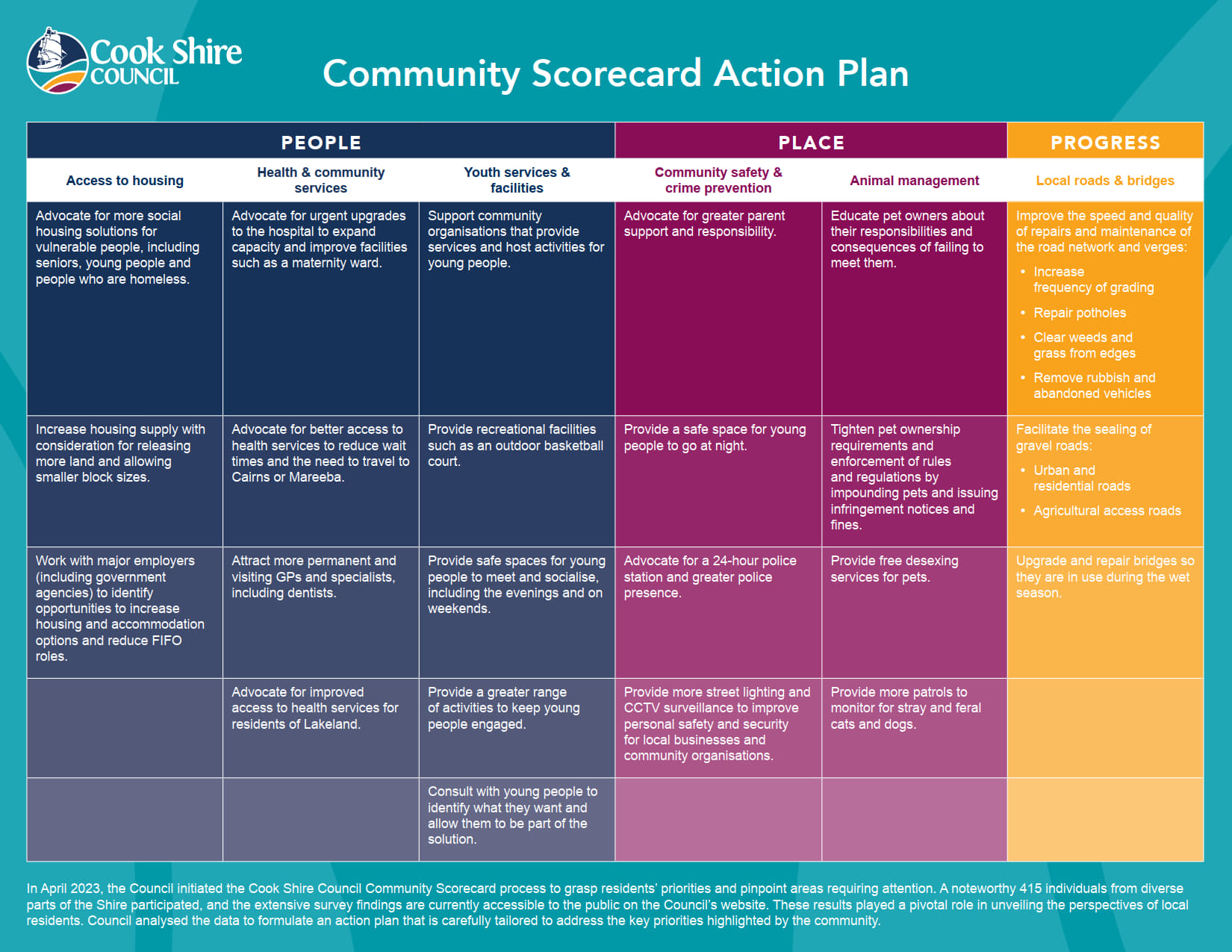 Cook Shire COUNCIL

Community Scorecard Action Plan

| PEOPLE | | | PLACE | | PROGRESS |
|---|---|---|---|---|---|
| Access to housing | Health & community services | Youth services & facilities | Community safety & crime prevention | Animal management | Local roads & bridges |
| Advocate for more social housing solutions for vulnerable people, including seniors, young people and people who are homeless. | Advocate for urgent upgrades to the hospital to expand capacity and improve facilities such as a maternity ward. | Support community organisations that provide services and host activities for young people. | Advocate for greater parent support and responsibility. | Educate pet owners about their responsibilities and consequences of failing to meet them. | Improve the speed and quality of repairs and maintenance of the road network and verges: • Increase frequency of grading • Repair potholes • Clear weeds and grass from edges • Remove rubbish and abandoned vehicles |
| Increase housing supply with consideration for releasing more land and allowing smaller block sizes. | Advocate for better access to health services to reduce wait times and the need to travel to Cairns or Mareeba. | Provide recreational facilities such as an outdoor basketball court. | Provide a safe space for young people to go at night. | Tighten pet ownership requirements and enforcement of rules and regulations by impounding pets and issuing infringement notices and fines. | Facilitate the sealing of gravel roads: • Urban and residential roads • Agricultural access roads |
| Work with major employers (including government agencies) to identify opportunities to increase housing and accommodation options and reduce FIFO roles. | Attract more permanent and visiting GPs and specialists, including dentists. | Provide safe spaces for young people to meet and socialise, including the evenings and on weekends. | Advocate for a 24-hour police station and greater police presence. | Provide free desexing services for pets. | Upgrade and repair bridges so they are in use during the wet season. |
| | Advocate for improved access to health services for residents of Lakeland. | Provide a greater range of activities to keep young people engaged. | Provide more street lighting and CCTV surveillance to improve personal safety and security for local businesses and community organisations. | Provide more patrols to monitor for stray and feral cats and dogs. | |
| | | Consult with young people to identify what they want and allow them to be part of the solution. | | | |

In April 2023, the Council initiated the Cook Shire Council Community Scorecard process to grasp residents' priorities and pinpoint areas requiring attention. A noteworthy 415 individuals from diverse parts of the Shire participated, and the extensive survey findings are currently accessible to the public on the Council's website. These results played a pivotal role in unveiling the perspectives of local residents. Council analysed the data to formulate an action plan that is carefully tailored to address the key priorities highlighted by the community.